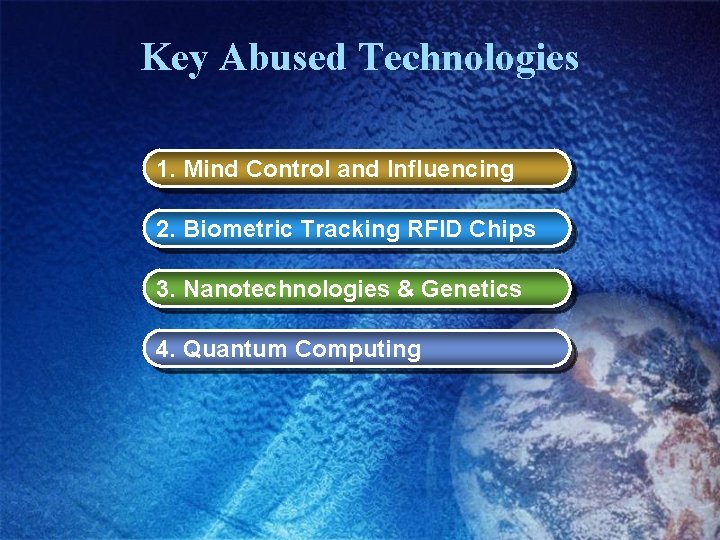 Key Abused Technologies

1. Mind Control and Influencing

2. Biometric Tracking RFID Chips

3. Nanotechnologies & Genetics

4. Quantum Computing